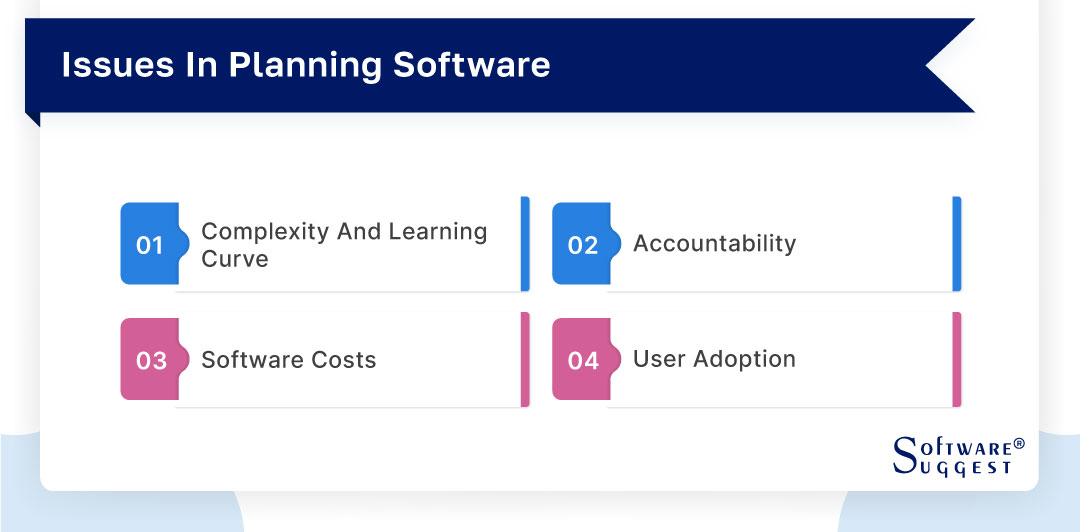 Issues In Planning Software

01 Complexity And Learning Curve

02 Accountability

03 Software Costs

04 User Adoption

SOFTWARE® SUGGEST